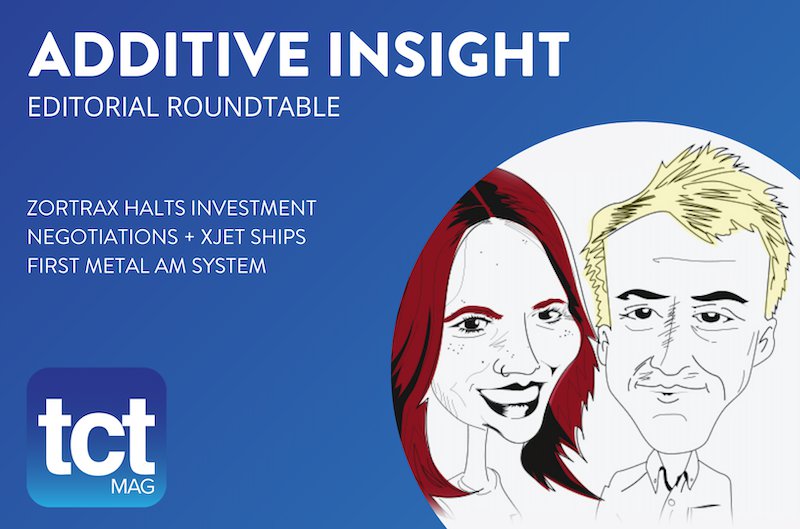 ADDITIVE INSIGHT
EDITORIAL ROUNDTABLE

ZORTRAX HALTS INVESTMENT NEGOTIATIONS + XJET SHIPS FIRST METAL AM SYSTEM

tct
MAG